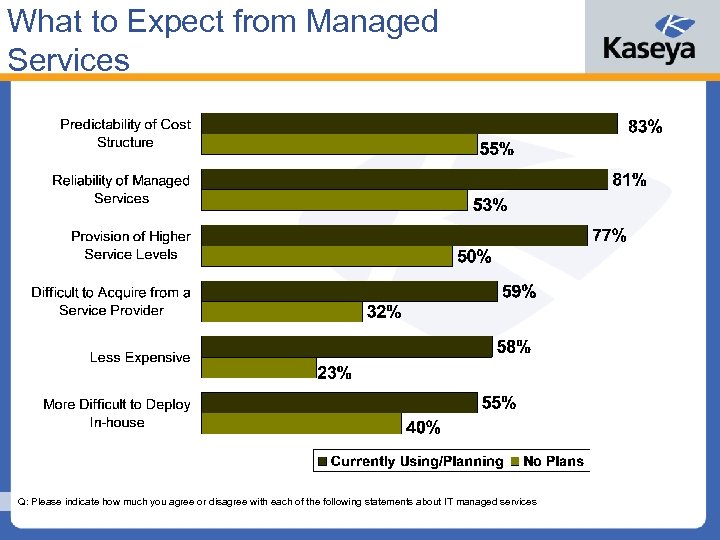 What to Expect from Managed Services

Kaseya

Predictability of Cost Structure
83%
55%

Reliability of Managed Services
81%
53%

Provision of Higher Service Levels
77%
50%

Difficult to Acquire from a Service Provider
59%
32%

Less Expensive
58%
23%

More Difficult to Deploy In-house
55%
40%

Currently Using/Planning
No Plans

Q: Please indicate how much you agree or disagree with each of the following statements about IT managed services